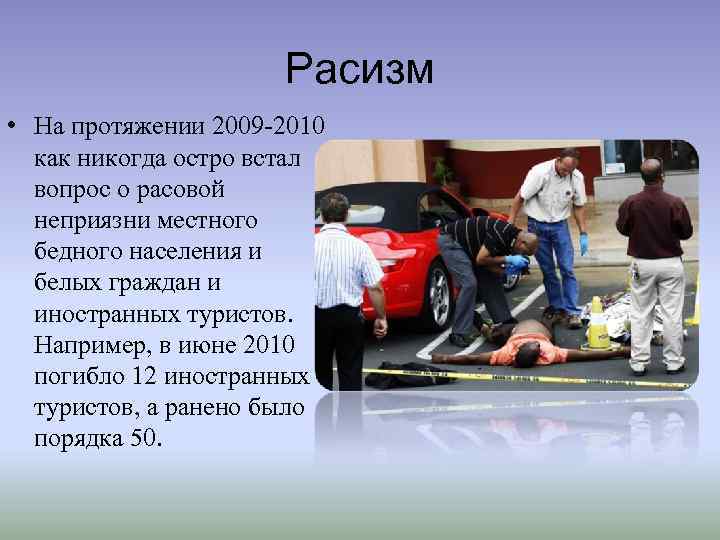 Расизм

• На протяжении 2009-2010 как никогда остро встал вопрос о расовой неприязни местного бедного населения и белых граждан и иностранных туристов. Например, в июне 2010 погибло 12 иностранных туристов, а ранено было порядка 50.